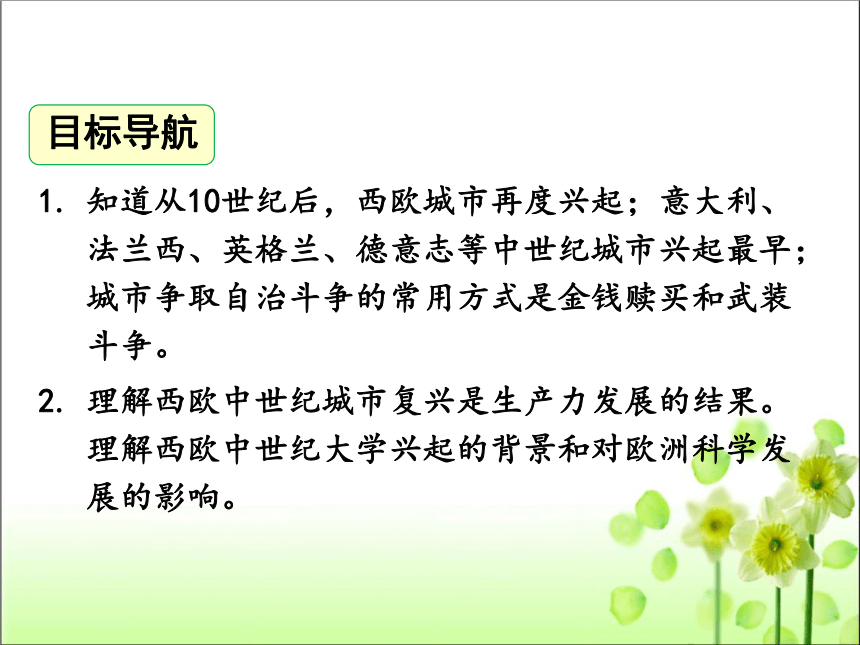 目标导航

1. 知道从10世纪后，西欧城市再度兴起；意大利、法兰西、英格兰、德意志等中世纪城市兴起最早；城市争取自治斗争的常用方式是金钱赎买和武装斗争。

2. 理解西欧中世纪城市复兴是生产力发展的结果。理解西欧中世纪大学兴起的背景和对欧洲科学发展的影响。